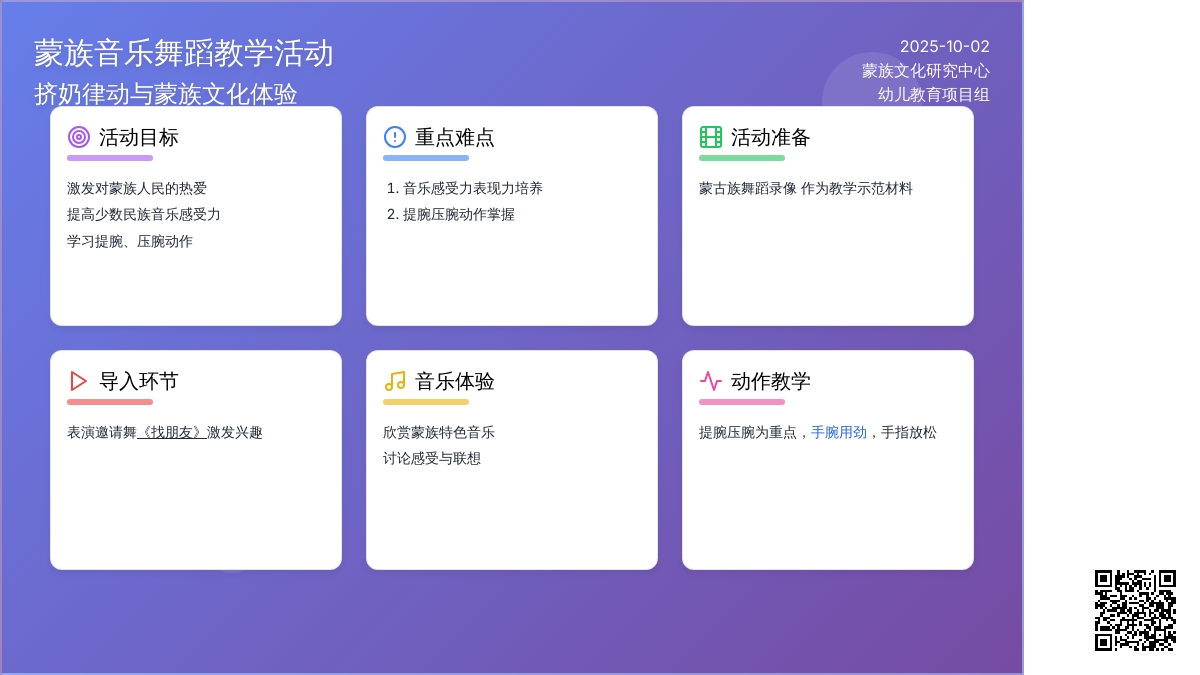 蒙族音乐舞蹈教学活动
挤奶律动与蒙族文化体验

2025-10-02
蒙族文化研究中心
幼儿教育项目组

活动目标

激发对蒙族人民的热爱
提高少数民族音乐感受力
学习提腕、压腕动作

重点难点

1. 音乐感受力表现力培养
2. 提腕压腕动作掌握

活动准备

蒙古族舞蹈录像 作为教学示范材料

导入环节

表演邀请舞《找朋友》激发兴趣

音乐体验

欣赏蒙族特色音乐
讨论感受与联想

动作教学

提腕压腕为重点，手腕用劲，手指放松